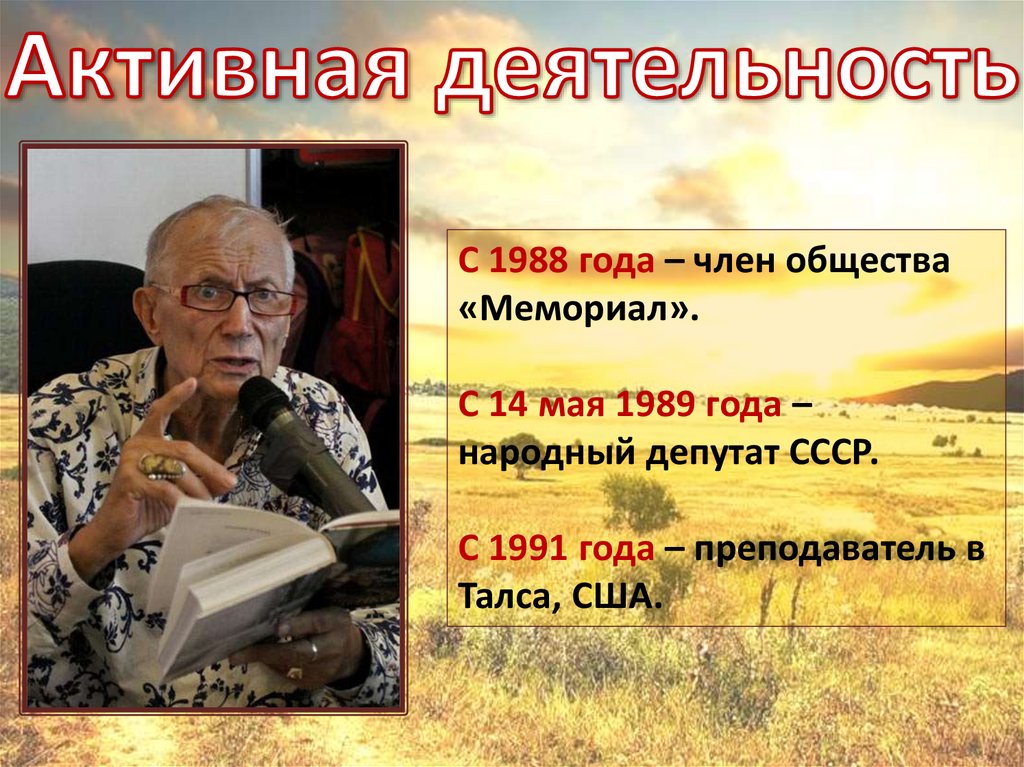 Активная деятельность

С 1988 года – член общества «Мемориал».

С 14 мая 1989 года – народный депутат СССР.

С 1991 года – преподаватель в Талса, США.